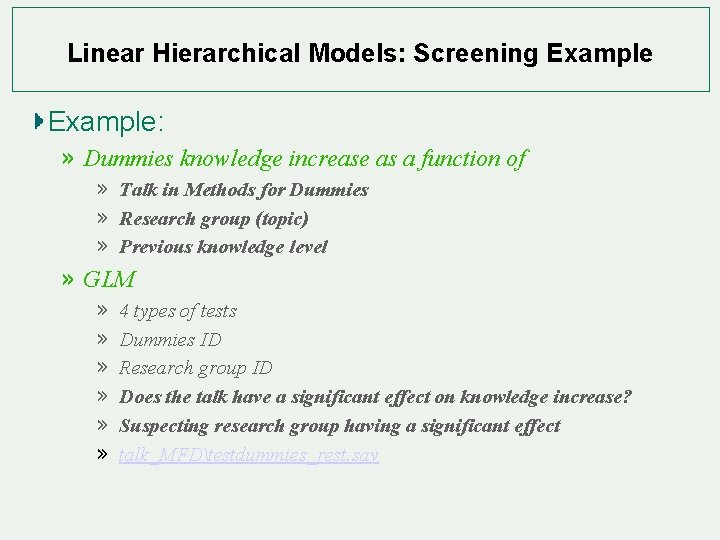 Linear Hierarchical Models: Screening Example

Example:

» Dummies knowledge increase as a function of

» Talk in Methods for Dummies

» Research group (topic)

» Previous knowledge level

» GLM

» 4 types of tests

» Dummies ID

» Research group ID

» Does the talk have a significant effect on knowledge increase?

» Suspecting research group having a significant effect

» talk_MFD\testdummies_rest.sav